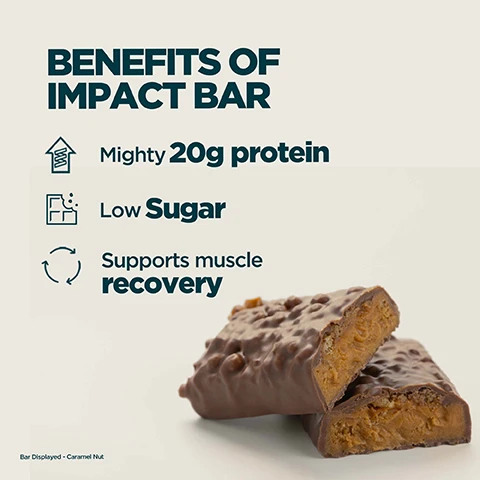 BENEFITS OF IMPACT BAR

Mighty 20g protein

Low Sugar

Supports muscle recovery

Bar Displayed - Caramel Nut